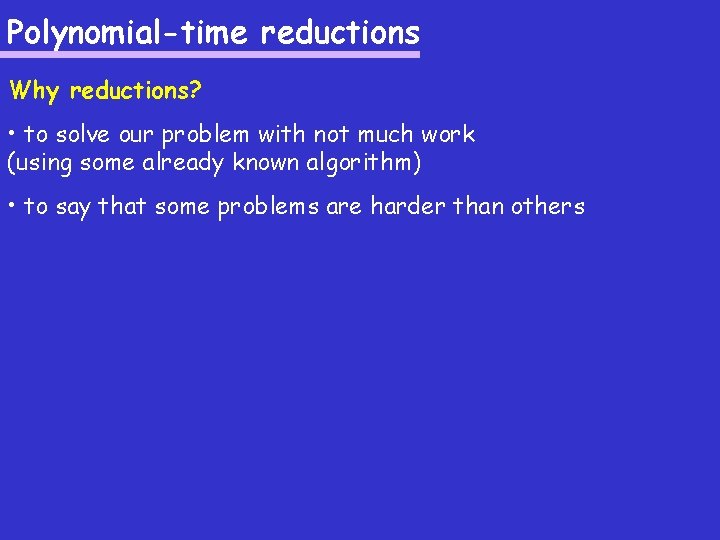 Polynomial-time reductions

Why reductions?

• to solve our problem with not much work (using some already known algorithm)

• to say that some problems are harder than others